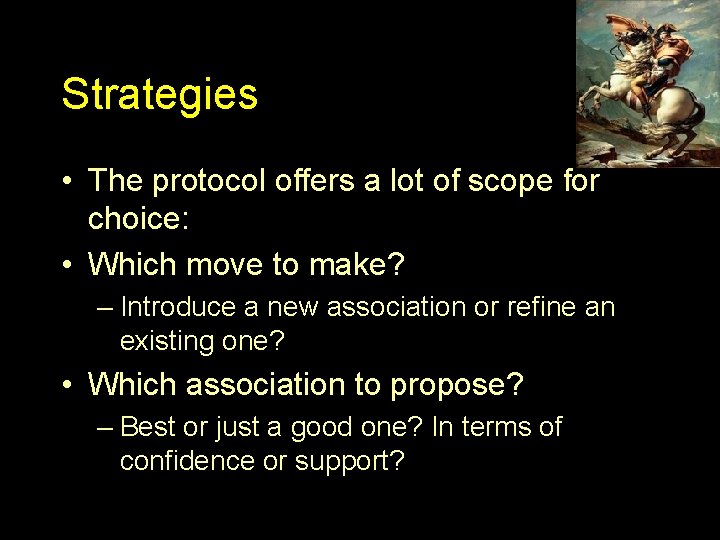 Strategies

• The protocol offers a lot of scope for choice:

• Which move to make?

– Introduce a new association or refine an existing one?

• Which association to propose?

– Best or just a good one? In terms of confidence or support?